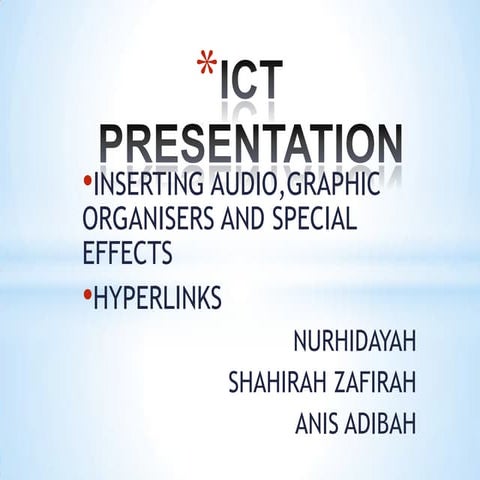 *ICT PRESENTATION

•INSERTING AUDIO,GRAPHIC ORGANISERS AND SPECIAL EFFECTS

•HYPERLINKS

NURHIDAYAH

SHAHIRAH ZAFIRAH

ANIS ADIBAH